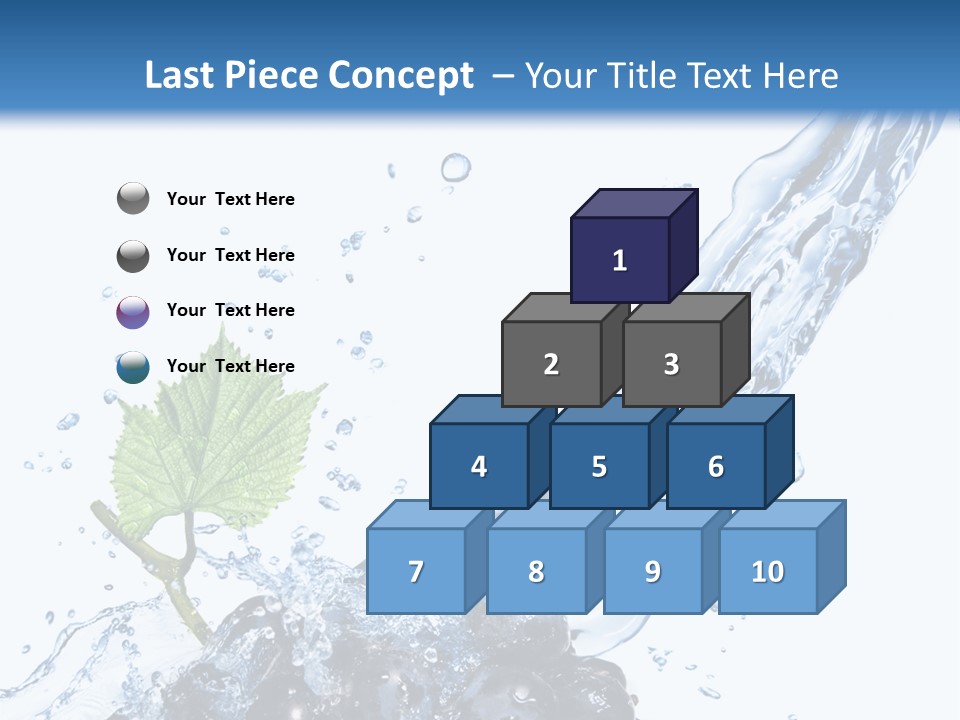 Last Piece Concept – Your Title Text Here

Your Text Here

Your Text Here

Your Text Here

Your Text Here

1

2

3

4

5

6

7

8

9

10